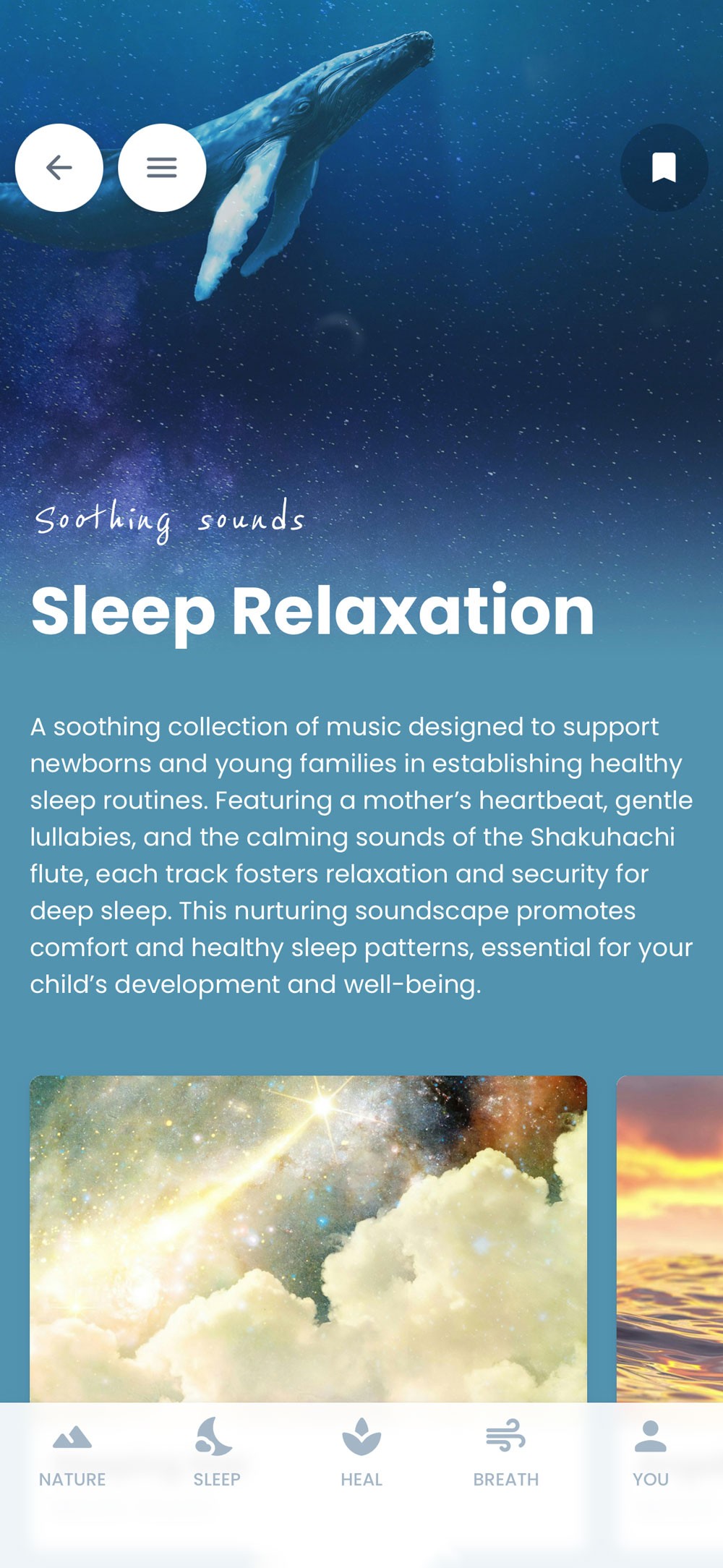 Soothing sounds

Sleep Relaxation

A soothing collection of music designed to support newborns and young families in establishing healthy sleep routines. Featuring a mother's heartbeat, gentle lullabies, and the calming sounds of the Shakuhachi flute, each track fosters relaxation and security for deep sleep. This nurturing soundscape promotes comfort and healthy sleep patterns, essential for your child's development and well-being.

NATURE
SLEEP
HEAL
BREATH
YOU